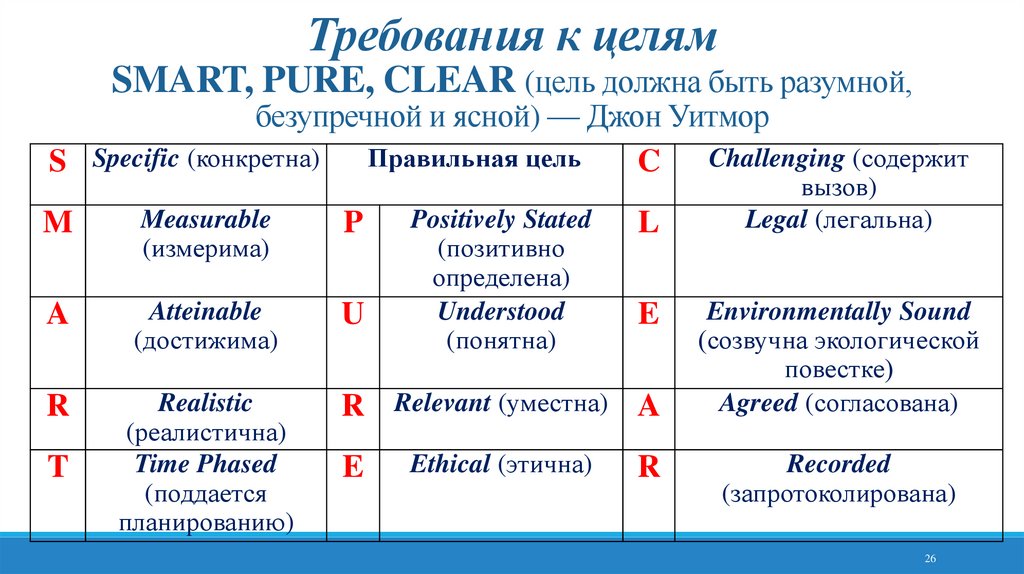 Требования к целям

SMART, PURE, CLEAR (цель должна быть разумной, безупречной и ясной) — Джон Уитмор

| S | Specific (конкретна) | Правильная цель | | C | Challenging (содержит вызов) |
|---|---|---|---|---|---|
| M | Measurable (измерима) | P | Positively Stated (позитивно определена) | L | Legal (легальна) |
| A | Atteinable (достижима) | U | Understood (понятна) | E | Environmentally Sound (созвучна экологической повестке) |
| R | Realistic (реалистична) | R | Relevant (уместна) | A | Agreed (согласована) |
| T | Time Phased (поддается планированию) | E | Ethical (этична) | R | Recorded (запротоколирована) |

26